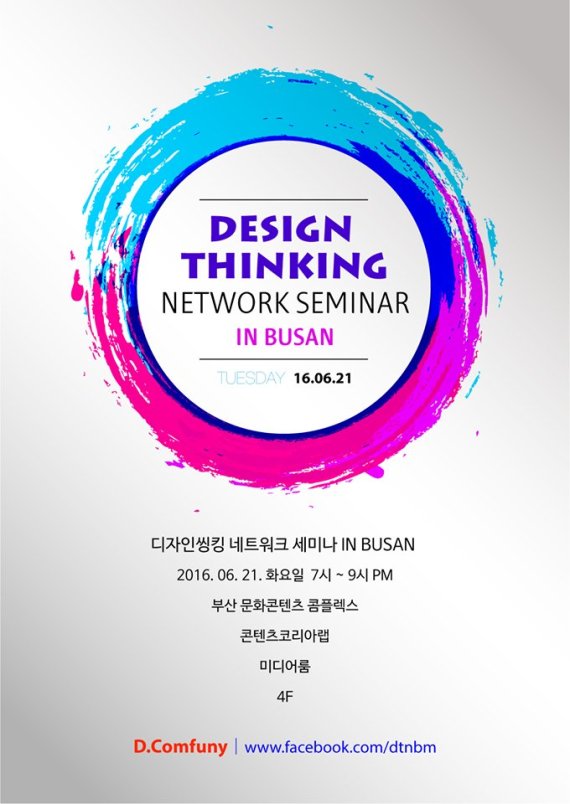 DESIGN THINKING
NETWORK SEMINAR
IN BUSAN

TUESDAY 16.06.21

디자인씽킹 네트워크 세미나 IN BUSAN

2016. 06. 21. 화요일 7시 ~ 9시 PM

부산 문화콘텐츠 콤플렉스

콘텐츠코리아랩

미디어룸

4F

D.Comfuny | www.facebook.com/dtnbm